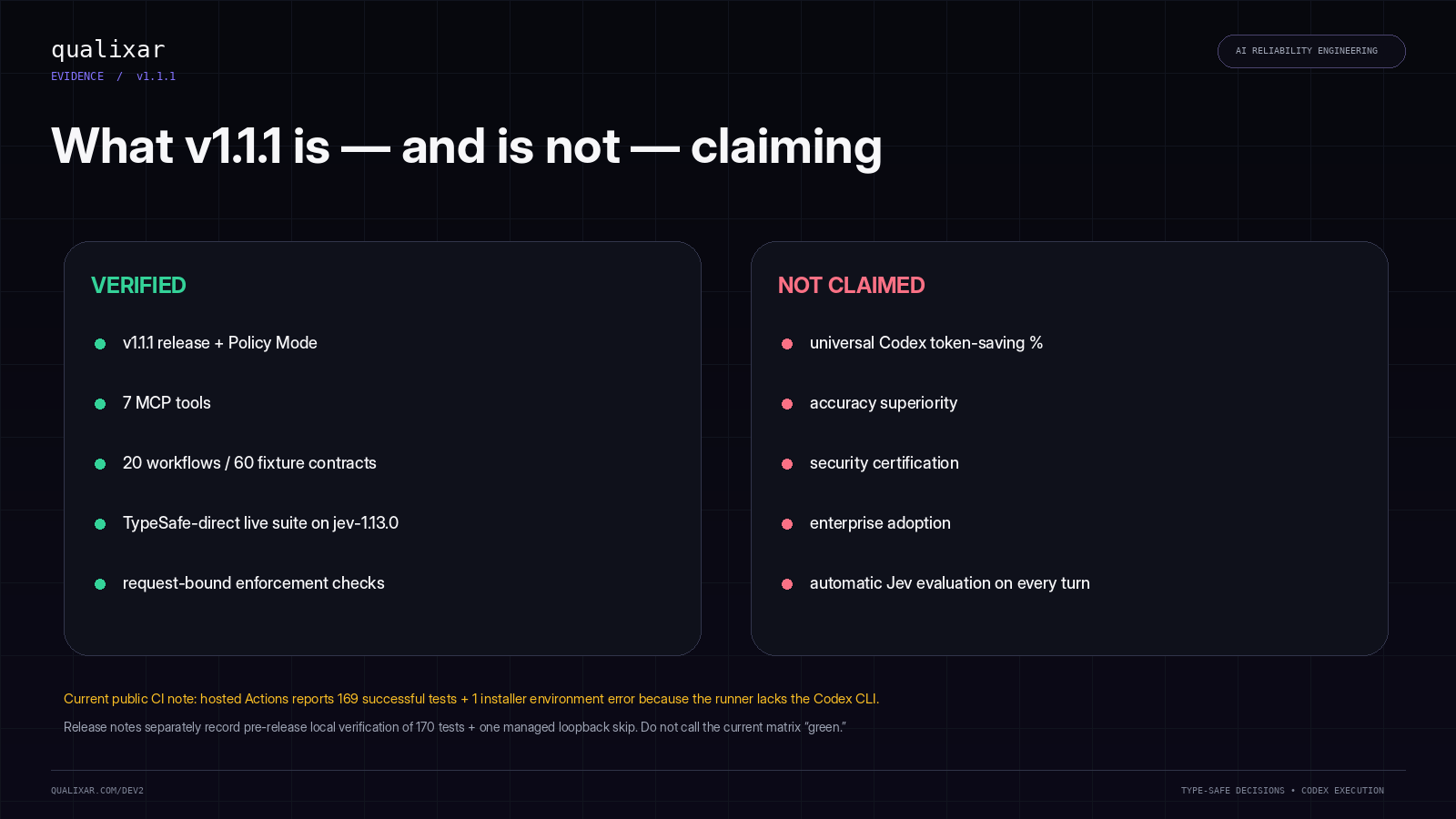 qualixar
EVIDENCE / v1.1.1

AI RELIABILITY ENGINEERING

What v1.1.1 is — and is not — claiming

VERIFIED

v1.1.1 release + Policy Mode

7 MCP tools

20 workflows / 60 fixture contracts

TypeSafe-direct live suite on jev-1.13.0

request-bound enforcement checks

NOT CLAIMED

universal Codex token-saving %

accuracy superiority

security certification

enterprise adoption

automatic Jev evaluation on every turn

Current public CI note: hosted Actions reports 169 successful tests + 1 installer environment error because the runner lacks the Codex CLI.

Release notes separately record pre-release local verification of 170 tests + one managed loopback skip. Do not call the current matrix "green."

QUALIXAR.COM/DEV2

TYPE-SAFE DECISIONS • CODEX EXECUTION